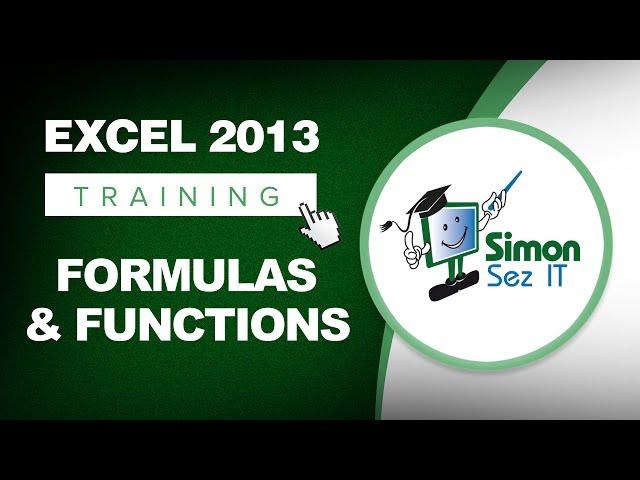 EXCEL 2013
TRAINING
FORMULAS & FUNCTIONS

Simon Sez IT